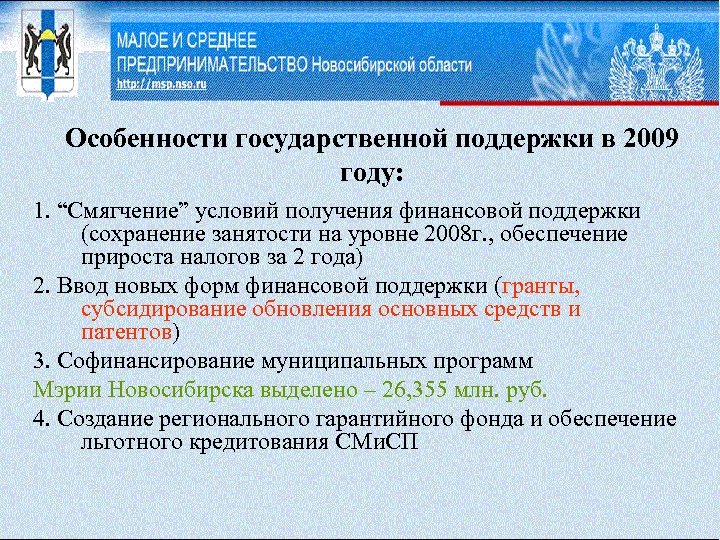 МАЛОЕ И СРЕДНЕЕ ПРЕДПРИНИМАТЕЛЬСТВО Новосибирской области
http://msp.nso.ru

Особенности государственной поддержки в 2009 году:

1. “Смягчение” условий получения финансовой поддержки (сохранение занятости на уровне 2008г., обеспечение прироста налогов за 2 года)

2. Ввод новых форм финансовой поддержки (гранты, субсидирование обновления основных средств и патентов)

3. Софинансирование муниципальных программ

Мэрии Новосибирска выделено – 26,355 млн. руб.

4. Создание регионального гарантийного фонда и обеспечение льготного кредитования СМиСП